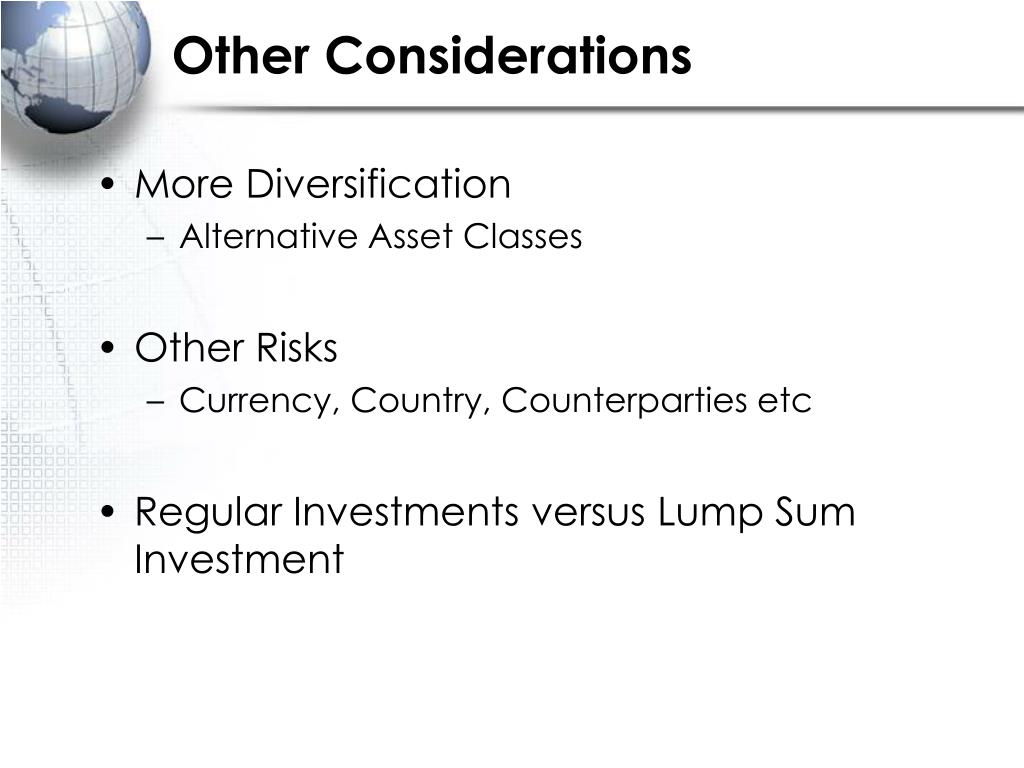 Other Considerations

• More Diversification
– Alternative Asset Classes

• Other Risks
– Currency, Country, Counterparties etc

• Regular Investments versus Lump Sum Investment